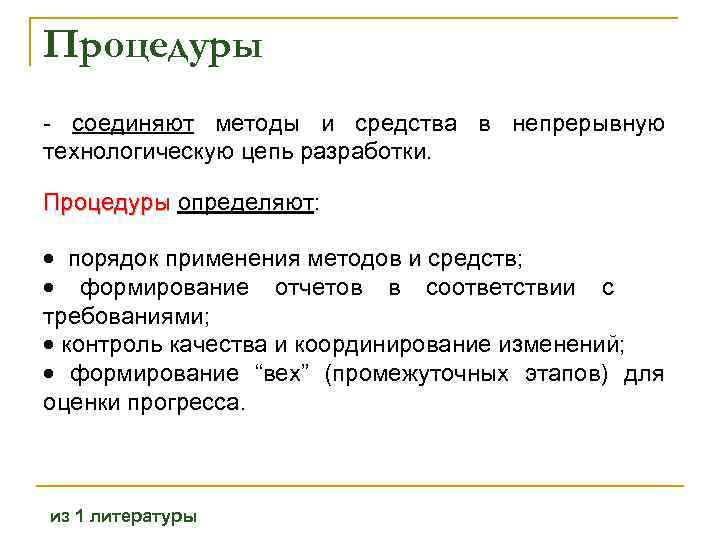 Процедуры

- соединяют методы и средства в непрерывную технологическую цепь разработки.

Процедуры определяют:

• порядок применения методов и средств;
• формирование отчетов в соответствии с требованиями;
• контроль качества и координирование изменений;
• формирование “вех” (промежуточных этапов) для оценки прогресса.

из 1 литературы